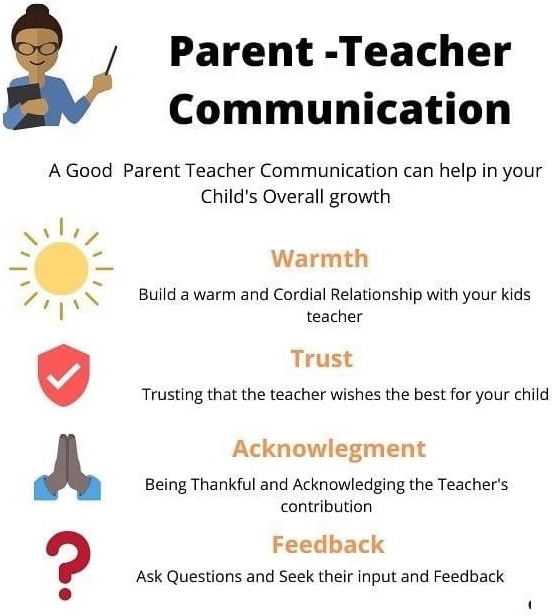 Parent -Teacher Communication

A Good Parent Teacher Communication can help in your Child's Overall growth

Warmth

Build a warm and Cordial Relationship with your kids teacher

Trust

Trusting that the teacher wishes the best for your child

Acknowlegment

Being Thankful and Acknowledging the Teacher's contribution

Feedback

Ask Questions and Seek their input and Feedback